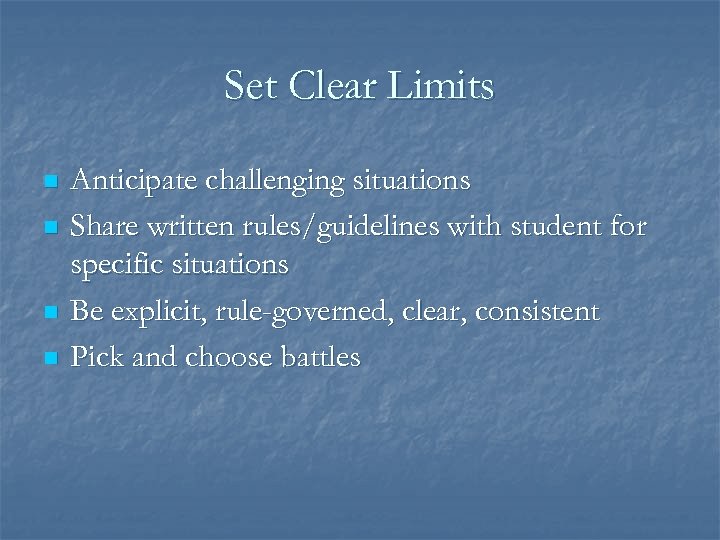 Set Clear Limits

- Anticipate challenging situations
- Share written rules/guidelines with student for specific situations
- Be explicit, rule-governed, clear, consistent
- Pick and choose battles